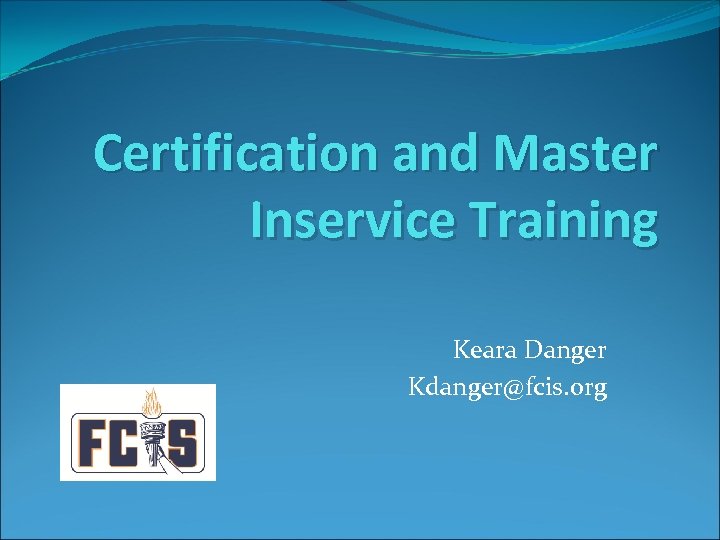 Certification and Master Inservice Training

Keara Danger
Kdanger@fcis.org

FCIS